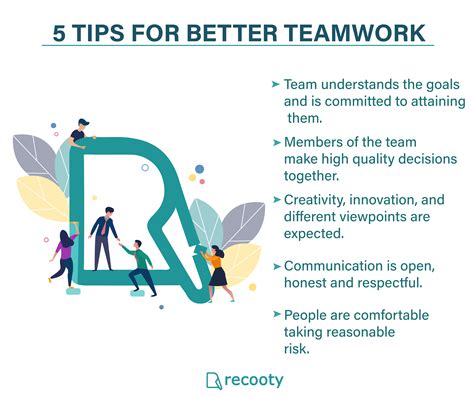 5 TIPS FOR BETTER TEAMWORK

➤ Team understands the goals and is committed to attaining them.

➤ Members of the team make high quality decisions together.

➤ Creativity, innovation, and different viewpoints are expected.

➤ Communication is open, honest and respectful.

➤ People are comfortable taking reasonable risk.

recooty